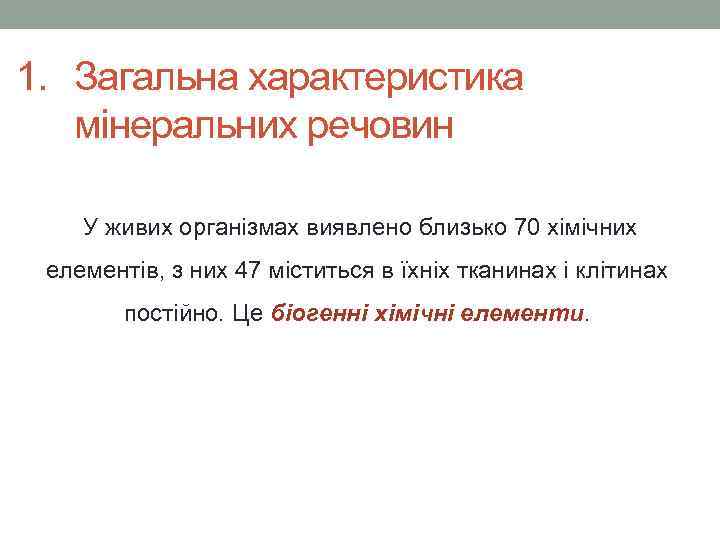 1. Загальна характеристика мінеральних речовин

У живих організмах виявлено близько 70 хімічних елементів, з них 47 міститься в їхніх тканинах і клітинах постійно. Це біогенні хімічні елементи.